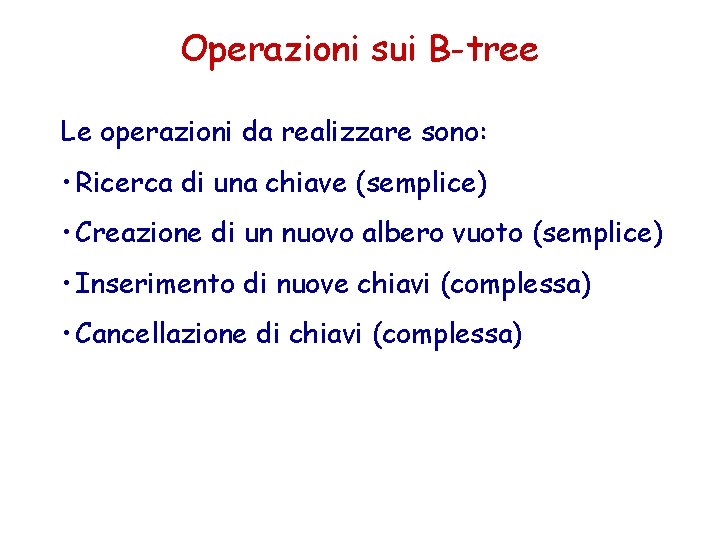 Operazioni sui B-tree

Le operazioni da realizzare sono:

• Ricerca di una chiave (semplice)

• Creazione di un nuovo albero vuoto (semplice)

• Inserimento di nuove chiavi (complessa)

• Cancellazione di chiavi (complessa)